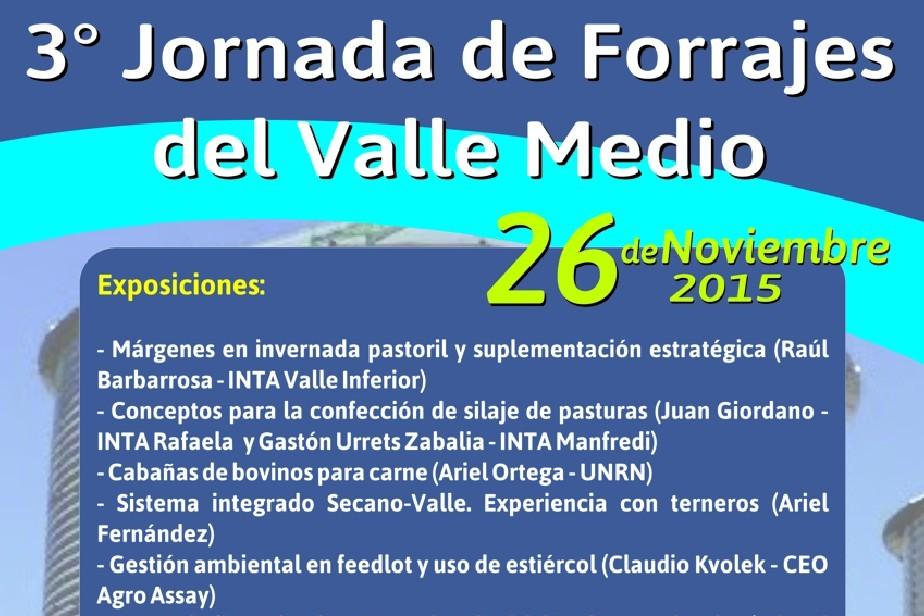 3° Jornada de Forrajes del Valle Medio

26 de Noviembre 2015

Exposiciones:

- Márgenes en invernada pastoril y suplementación estratégica (Raúl Barbarrosa - INTA Valle Inferior)
- Conceptos para la confección de silaje de pasturas (Juan Giordano - INTA Rafaela y Gastón Urrets Zabalia - INTA Manfredi)
- Cabañas de bovinos para carne (Ariel Ortega - UNRN)
- Sistema integrado Secano-Valle. Experiencia con terneros (Ariel Fernández)
- Gestión ambiental en feedlot y uso de estiércol (Claudio Kvolek - CEO Agro Assay)